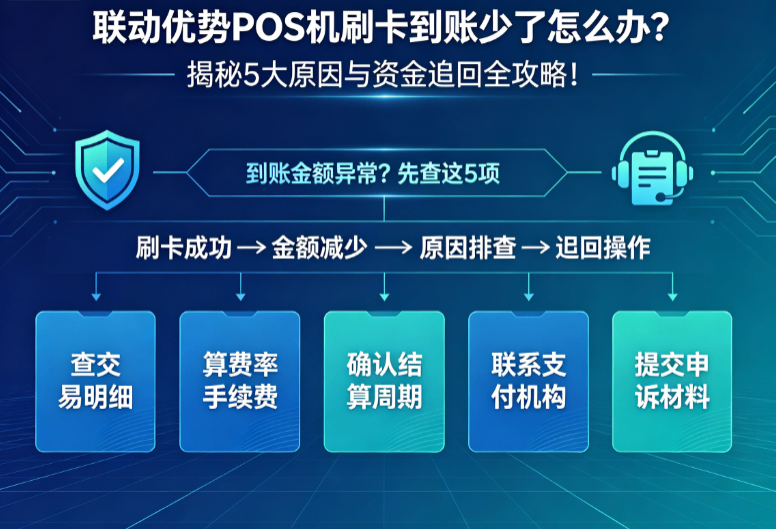 联动优势POS机刷卡到账少了怎么办？

揭秘5大原因与资金追回全攻略！

到账金额异常？先查这5项

刷卡成功 → 金额减少 → 原因排查 → 追回操作

查交易明细

算费率手续费

确认结算周期

联系支付机构

提交申诉材料